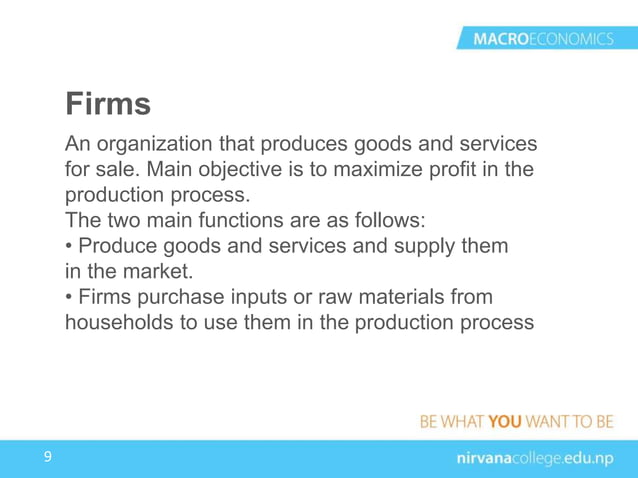 MACROECONOMICS

Firms

An organization that produces goods and services for sale. Main objective is to maximize profit in the production process.
The two main functions are as follows:
• Produce goods and services and supply them in the market.
• Firms purchase inputs or raw materials from households to use them in the production process

BE WHAT YOU WANT TO BE

9

nirvanacollege.edu.np